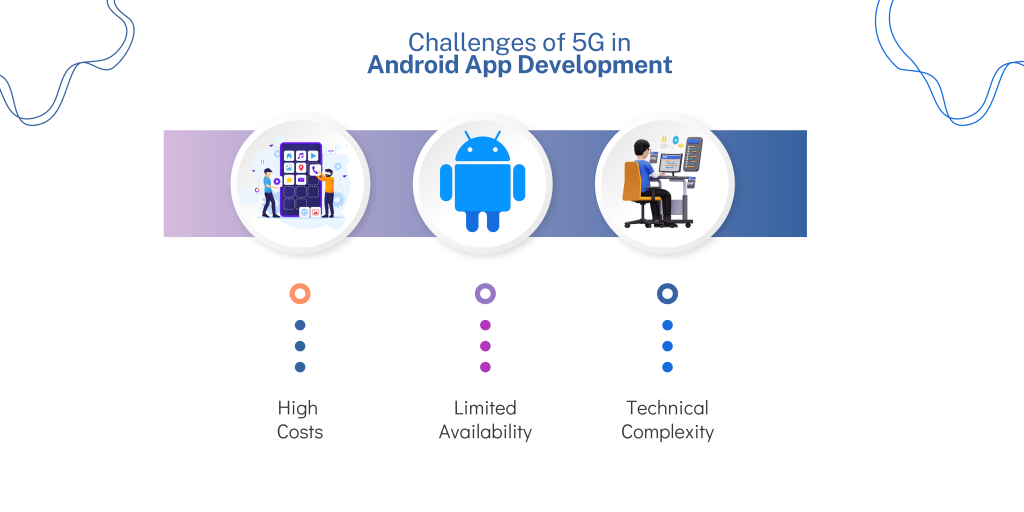 Challenges of 5G in
Android App Development

High
Costs

Limited
Availability

Technical
Complexity